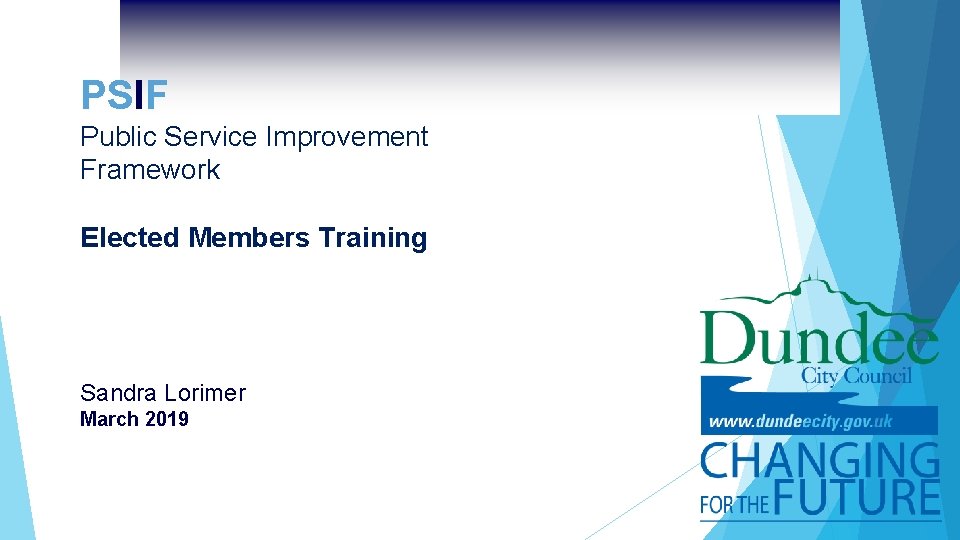 PSIF

Public Service Improvement Framework

Elected Members Training

Sandra Lorimer
March 2019

Dundee
City Council
www.dundeecity.gov.uk
CHANGING
FOR THE FUTURE